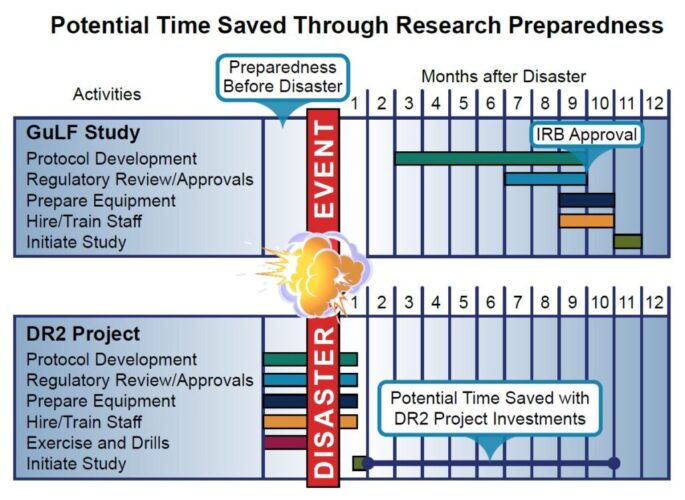 Potential Time Saved Through Research Preparedness

Activities

Preparedness Before Disaster

Months after Disaster

1 2 3 4 5 6 7 8 9 10 11 12

GuLF Study
Protocol Development
Regulatory Review/Approvals
Prepare Equipment
Hire/Train Staff
Initiate Study

IRB Approval

DISASTER EVENT

1 2 3 4 5 6 7 8 9 10 11 12

DR2 Project
Protocol Development
Regulatory Review/Approvals
Prepare Equipment
Hire/Train Staff
Exercise and Drills
Initiate Study

Potential Time Saved with DR2 Project Investments